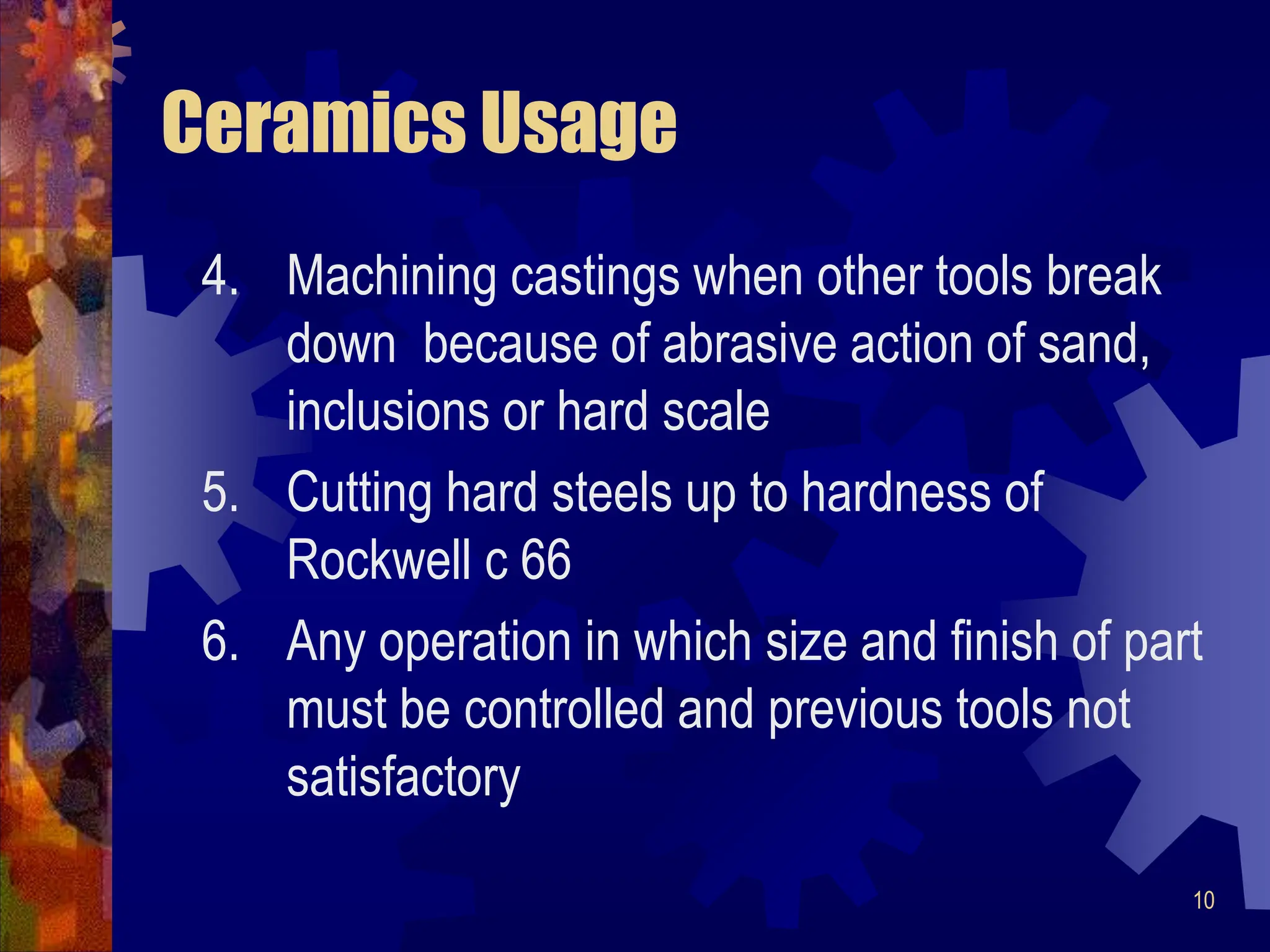 Ceramics Usage

4. Machining castings when other tools break down  because of abrasive action of sand, inclusions or hard scale

5. Cutting hard steels up to hardness of Rockwell c 66

6. Any operation in which size and finish of part must be controlled and previous tools not satisfactory

10